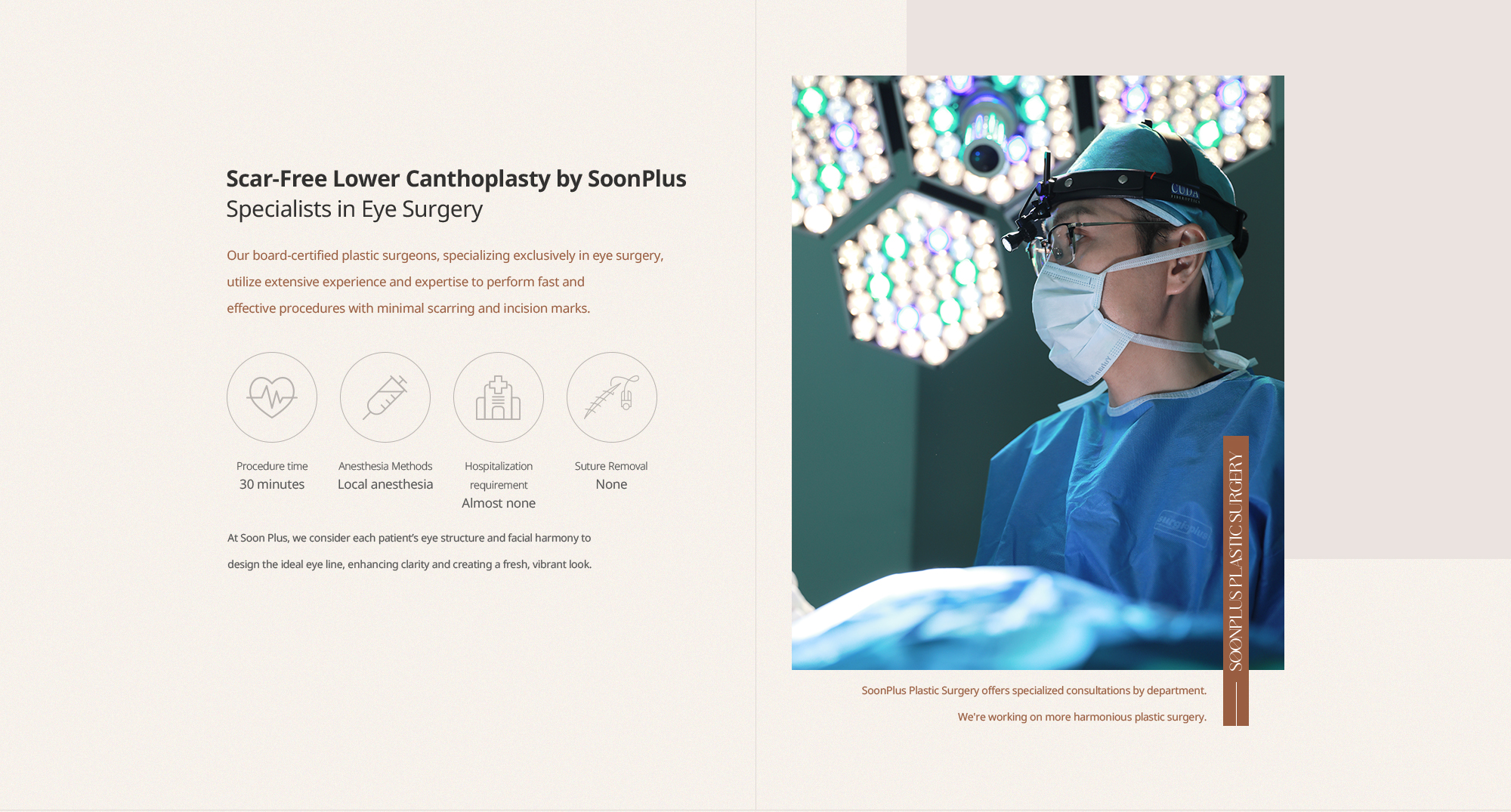 Scar-Free Lower Canthoplasty by SoonPlus
Specialists in Eye Surgery

Our board-certified plastic surgeons, specializing exclusively in eye surgery, utilize extensive experience and expertise to perform fast and effective procedures with minimal scarring and incision marks.

Procedure time
30 minutes

Anesthesia Methods
Local anesthesia

Hospitalization requirement
Almost none

Suture Removal
None

At Soon Plus, we consider each patient's eye structure and facial harmony to design the ideal eye line, enhancing clarity and creating a fresh, vibrant look.

SOONPLUS PLASTIC SURGERY

SoonPlus Plastic Surgery offers specialized consultations by department.
We're working on more harmonious plastic surgery.